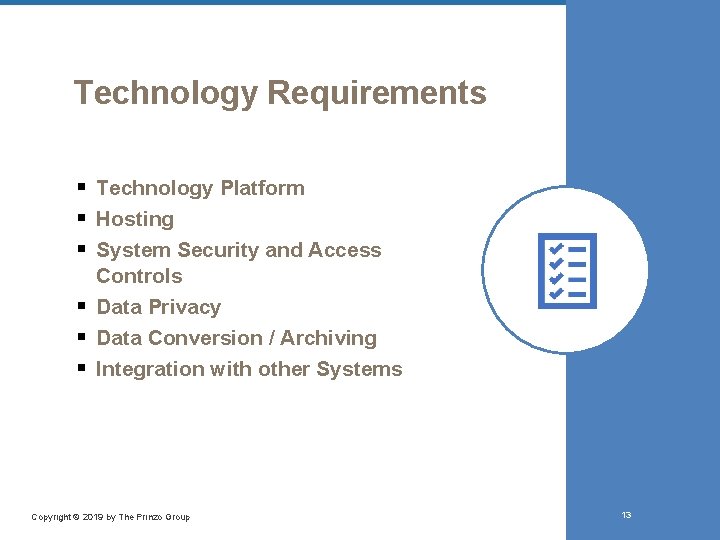 Technology Requirements

▪ Technology Platform
▪ Hosting
▪ System Security and Access Controls
▪ Data Privacy
▪ Data Conversion / Archiving
▪ Integration with other Systems

Copyright © 2019 by The Prinzo Group

13